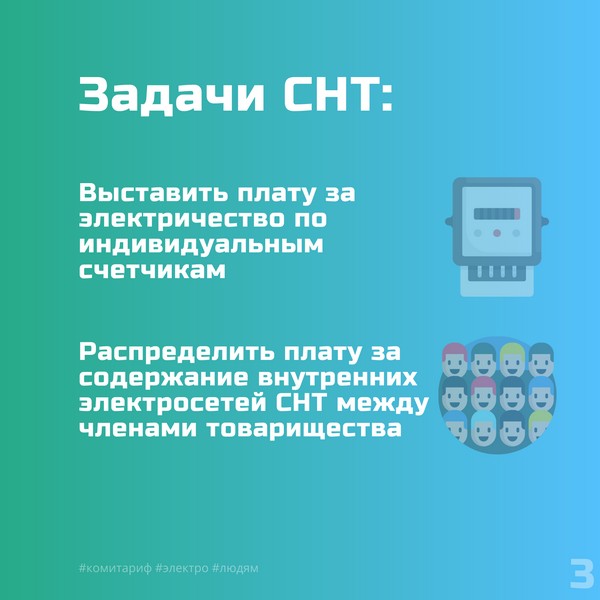 Задачи СНТ:

Выставить плату за электричество по индивидуальным счетчикам

Распределить плату за содержание внутренних электросетей СНТ между членами товарищества

#комитариф #электро #людям

3